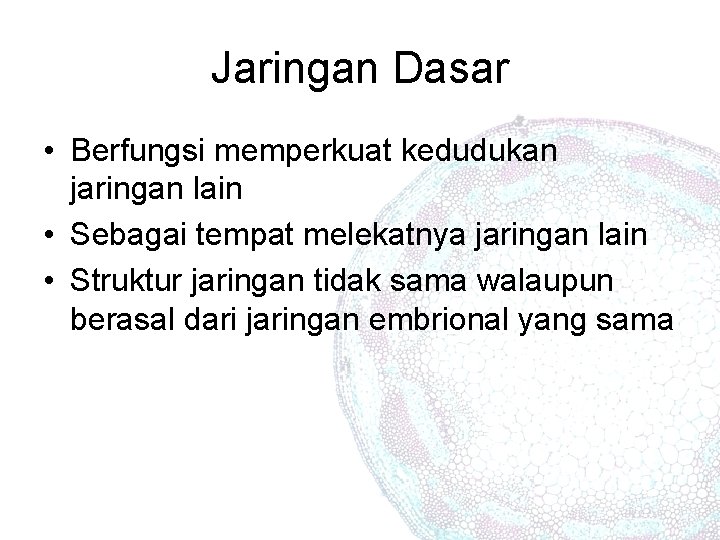 Jaringan Dasar

• Berfungsi memperkuat kedudukan jaringan lain
• Sebagai tempat melekatnya jaringan lain
• Struktur jaringan tidak sama walaupun berasal dari jaringan embrional yang sama